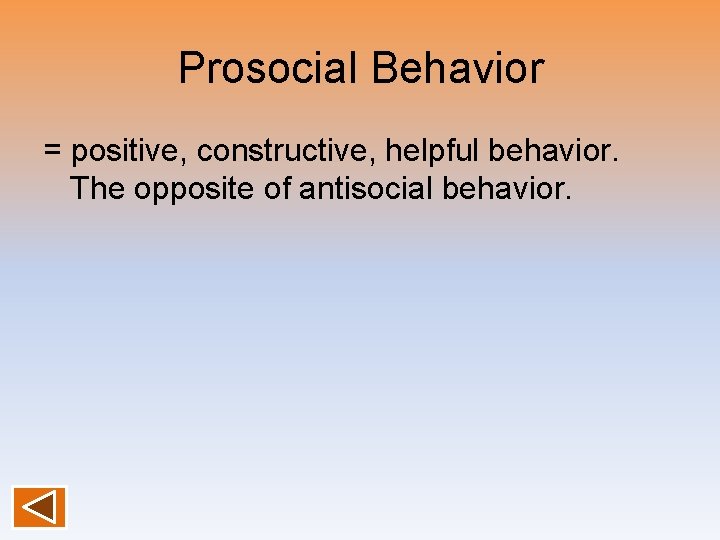 Prosocial Behavior

= positive, constructive, helpful behavior. The opposite of antisocial behavior.